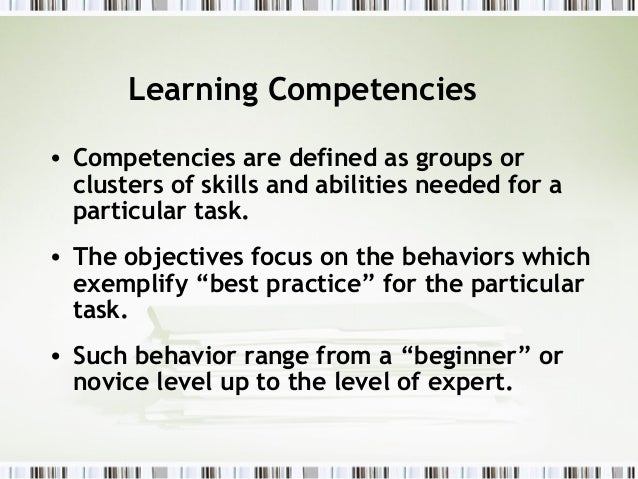 Learning Competencies

• Competencies are defined as groups or clusters of skills and abilities needed for a particular task.

• The objectives focus on the behaviors which exemplify “best practice” for the particular task.

• Such behavior range from a “beginner” or novice level up to the level of expert.